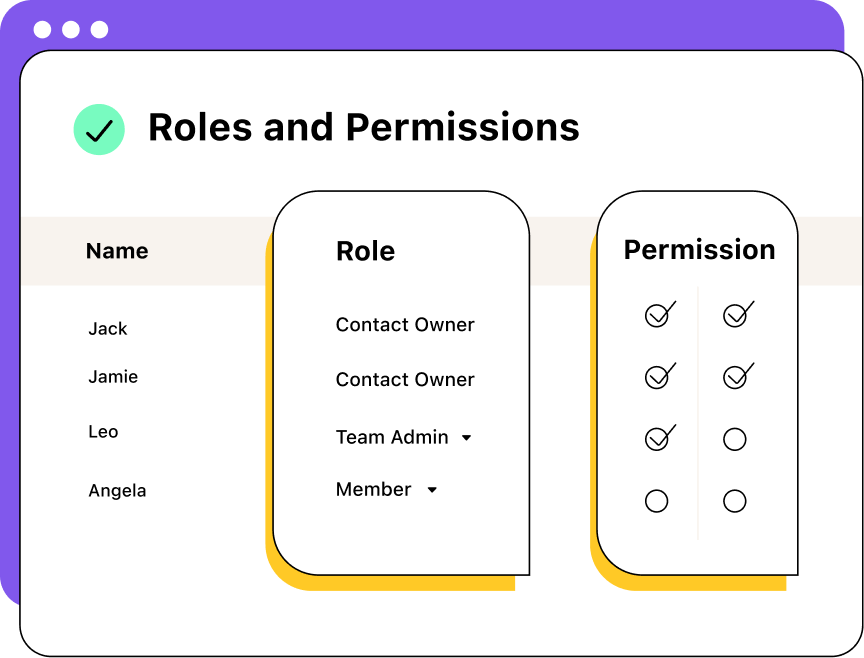 Roles and Permissions

| Name | Role | Permission |
|---|---|---|
| Jack | Contact Owner | |
| Jamie | Contact Owner | |
| Leo | Team Admin | |
| Angela | Member | |